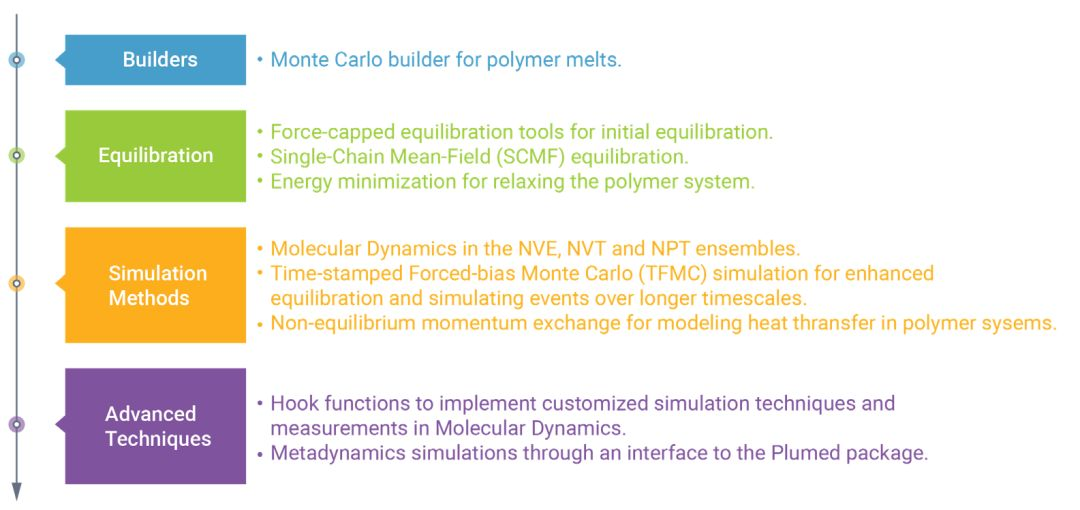 Builders

• Monte Carlo builder for polymer melts.

Equilibration

• Force-capped equilibration tools for initial equilibration.
• Single-Chain Mean-Field (SCMF) equilibration.
• Energy minimization for relaxing the polymer system.

Simulation Methods

• Molecular Dynamics in the NVE, NVT and NPT ensembles.
• Time-stamped Forced-bias Monte Carlo (TFMC) simulation for enhanced equilibration and simulating events over longer timescales.
• Non-equilibrium momentum exchange for modeling heat thransfer in polymer sysems.

Advanced Techniques

• Hook functions to implement customized simulation techniques and measurements in Molecular Dynamics.
• Metadynamics simulations through an interface to the Plumed package.